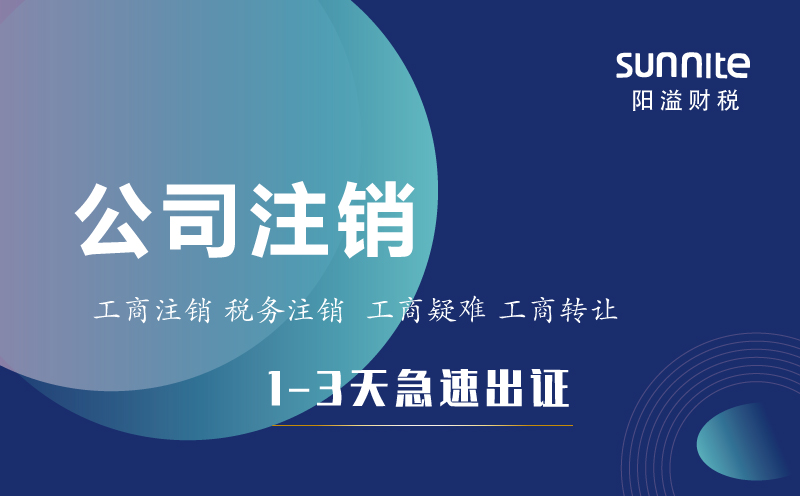 sunnite
阳溢财税

公司注销

工商注销 税务注销 工商疑难 工商转让

1-3天急速出证